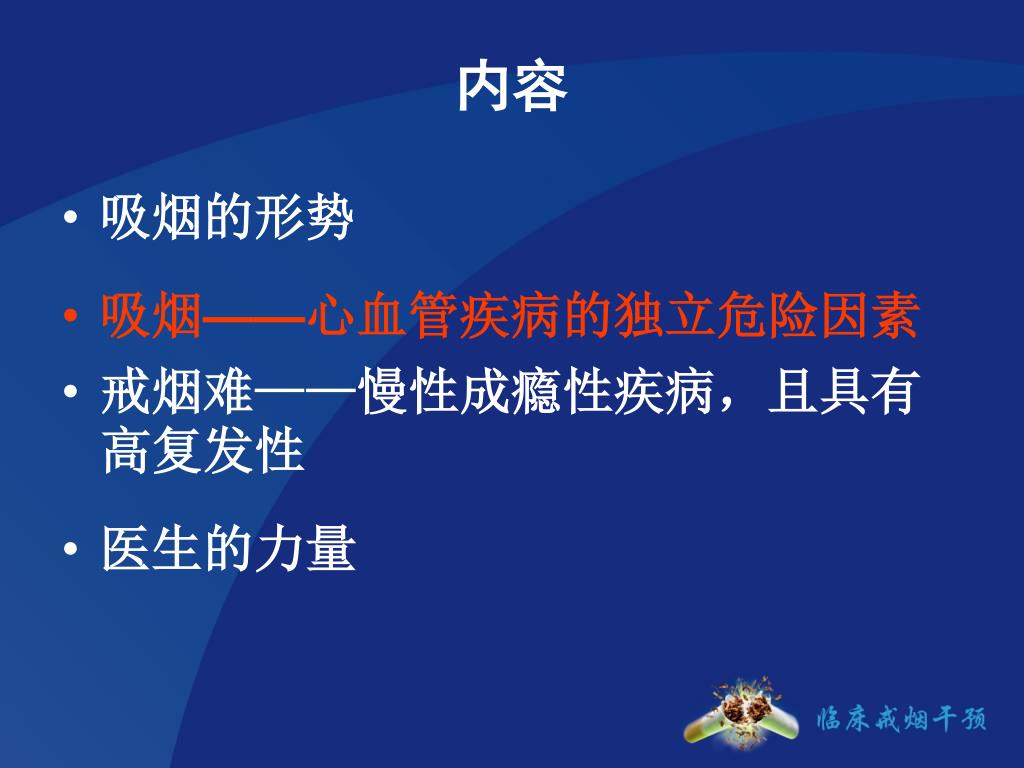 内容

• 吸烟的形势

• 吸烟——心血管疾病的独立危险因素

• 戒烟难——慢性成瘾性疾病，且具有高复发性

• 医生的力量

临床戒烟干预